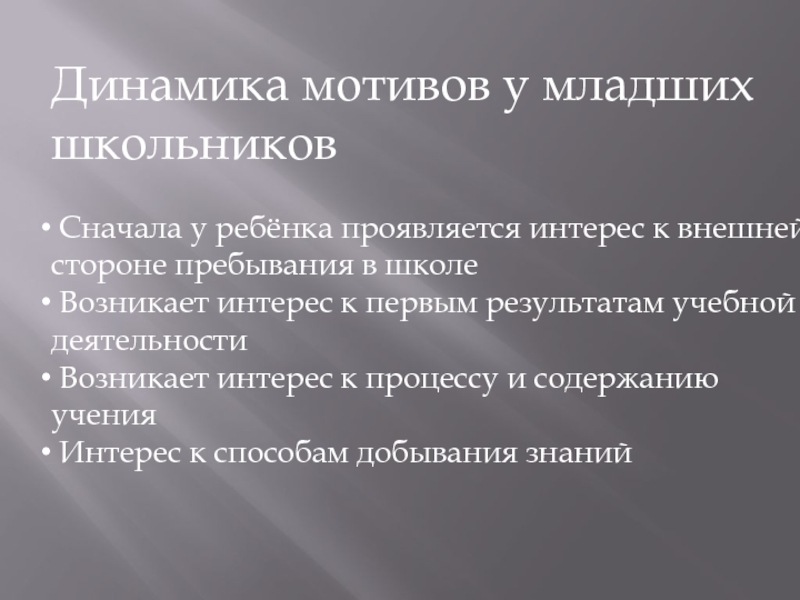 Динамика мотивов у младших школьников

• Сначала у ребёнка проявляется интерес к внешней стороне пребывания в школе
• Возникает интерес к первым результатам учебной деятельности
• Возникает интерес к процессу и содержанию учения
• Интерес к способам добывания знаний